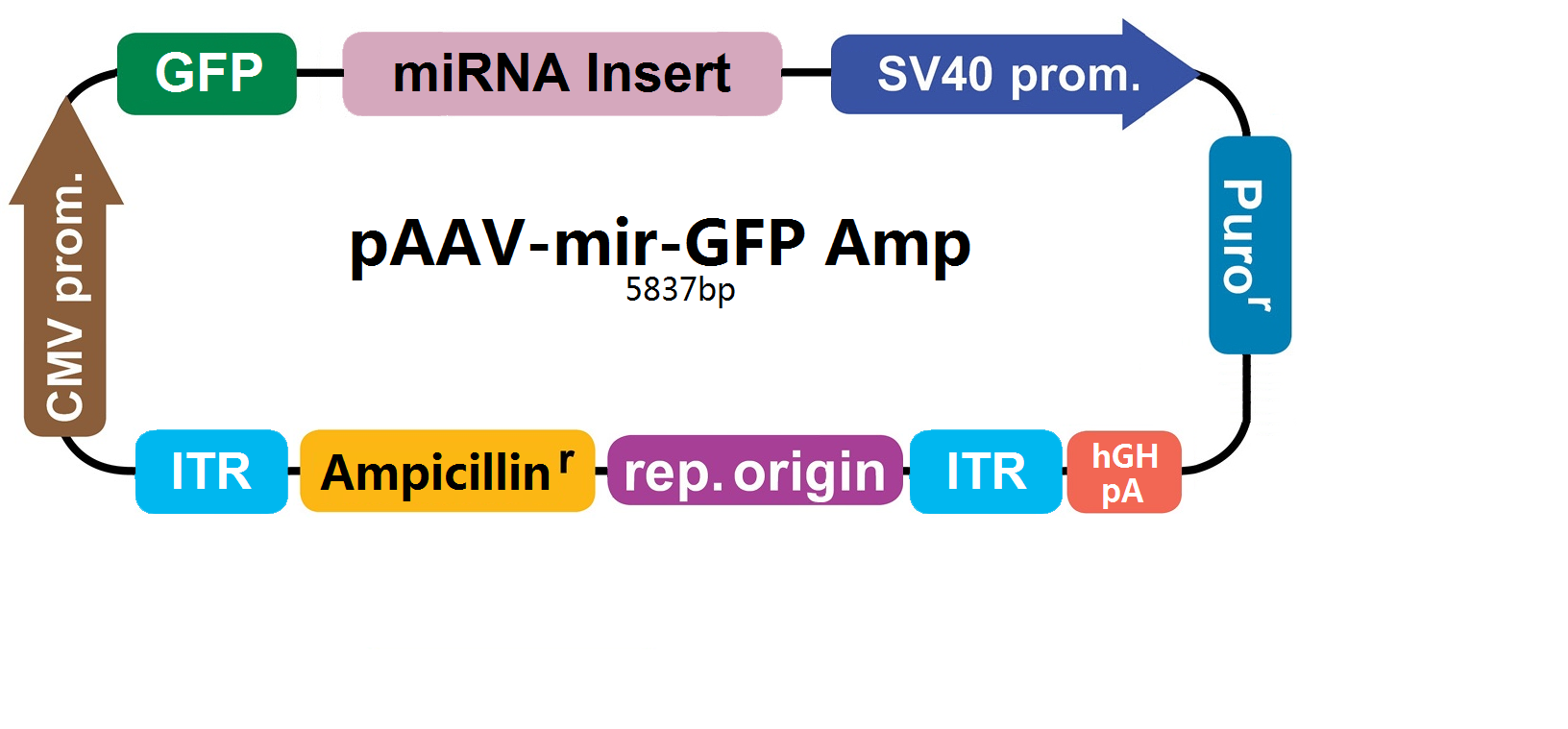 GFP

miRNA Insert

SV40 prom.

CMV prom.

pAAV-mir-GFP Amp
5837bp

Puro$^r$

ITR

Ampicillin$^r$

rep. origin

ITR

hGH pA